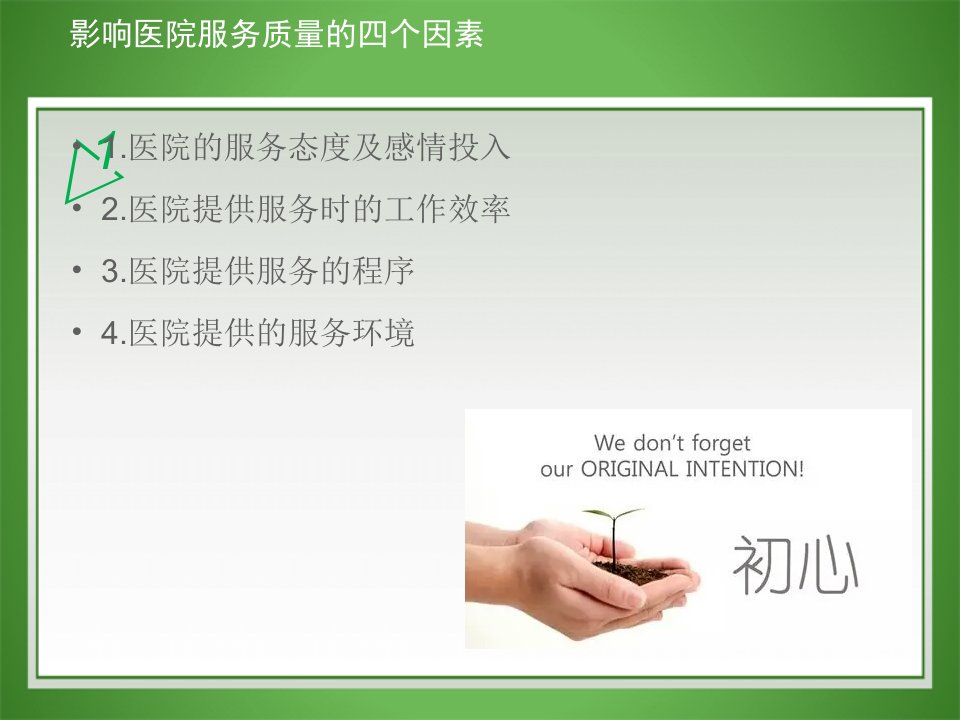 影响医院服务质量的四个因素

• 1.医院的服务态度及感情投入
• 2.医院提供服务时的工作效率
• 3.医院提供服务的程序
• 4.医院提供的服务环境

We don't forget
our ORIGINAL INTENTION!

初心